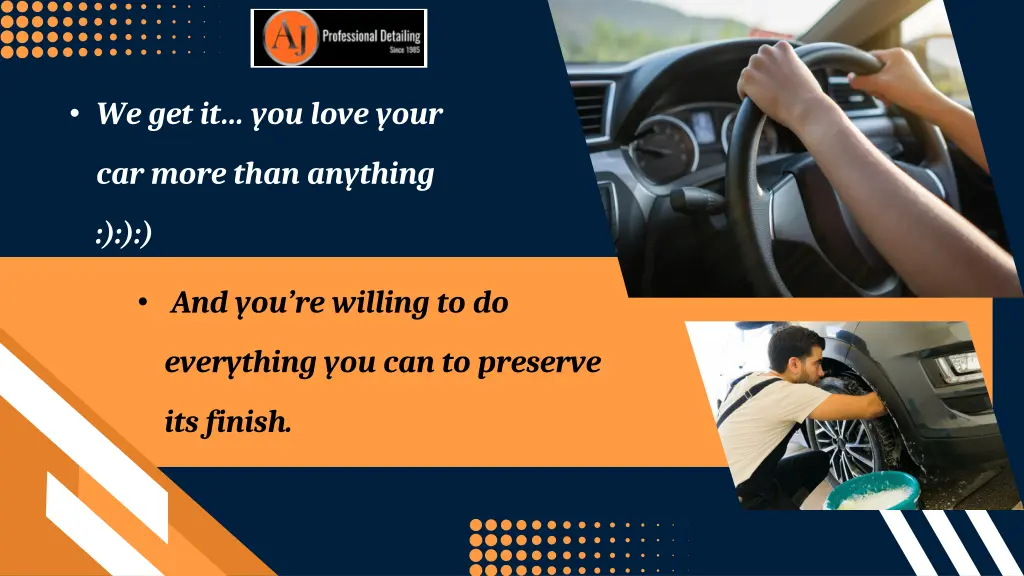 AJ Professional Detailing
Since 1985

• We get it… you love your car more than anything :):):)

• And you're willing to do everything you can to preserve its finish.